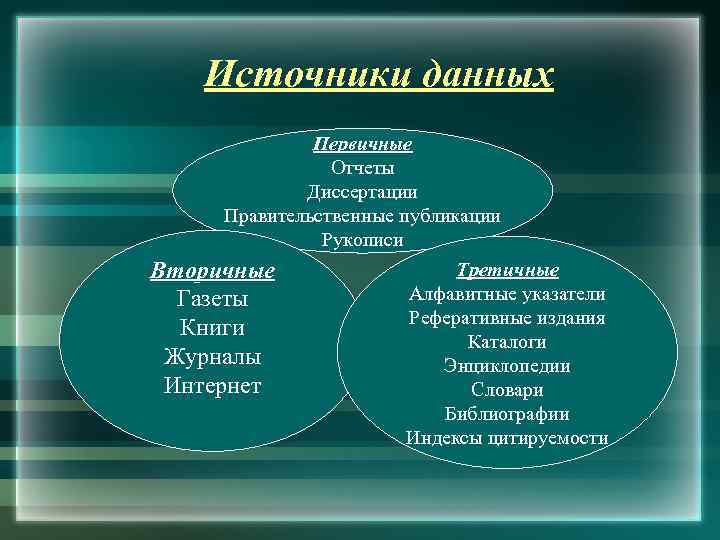 Источники данных

Первичные
Отчеты
Диссертации
Правительственные публикации
Рукописи

Вторичные
Газеты
Книги
Журналы
Интернет

Третичные
Алфавитные указатели
Реферативные издания
Каталоги
Энциклопедии
Словари
Библиографии
Индексы цитируемости